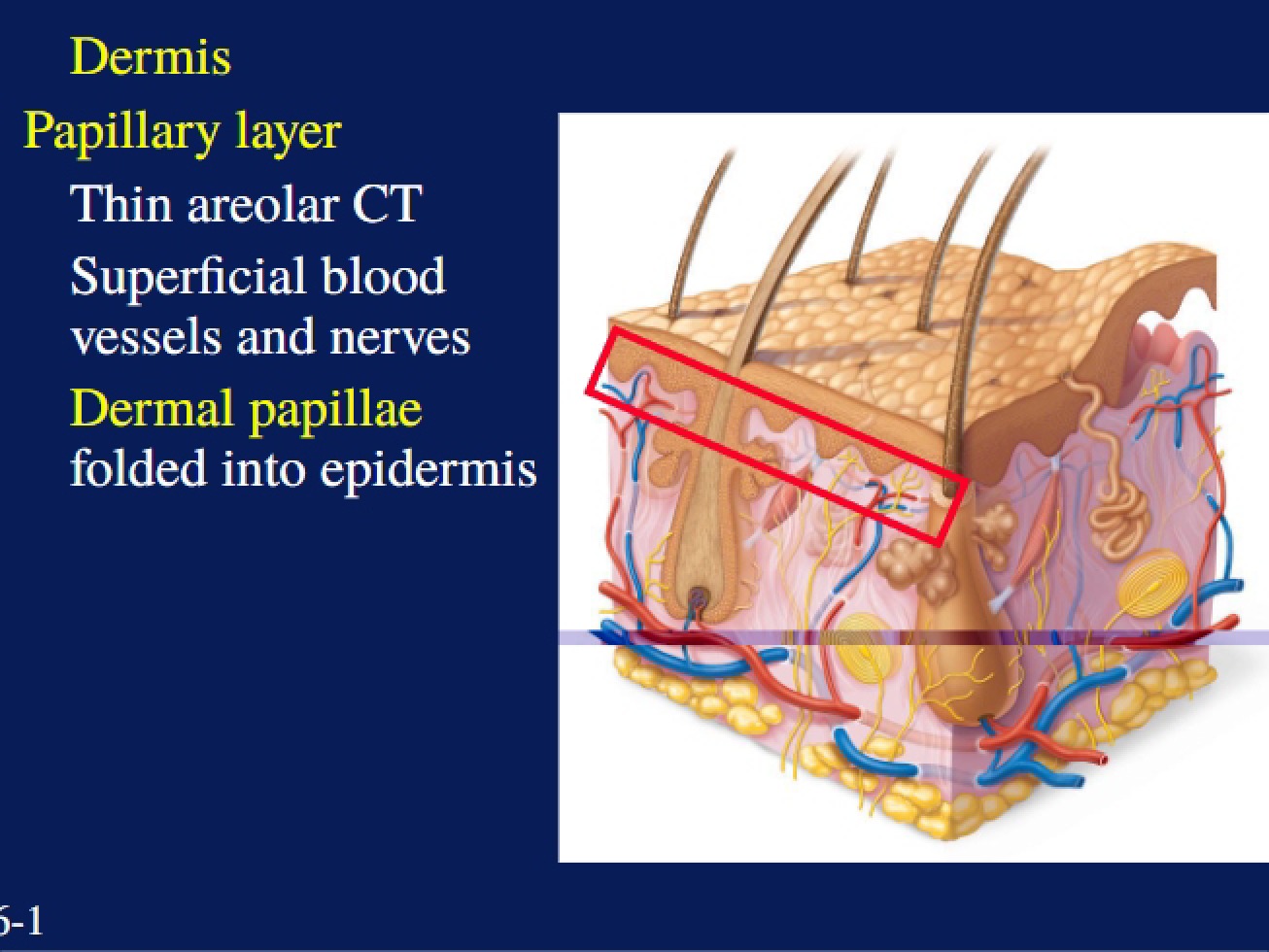 Dermis

Papillary layer

Thin areolar CT

Superficial blood vessels and nerves

Dermal papillae folded into epidermis

6-1